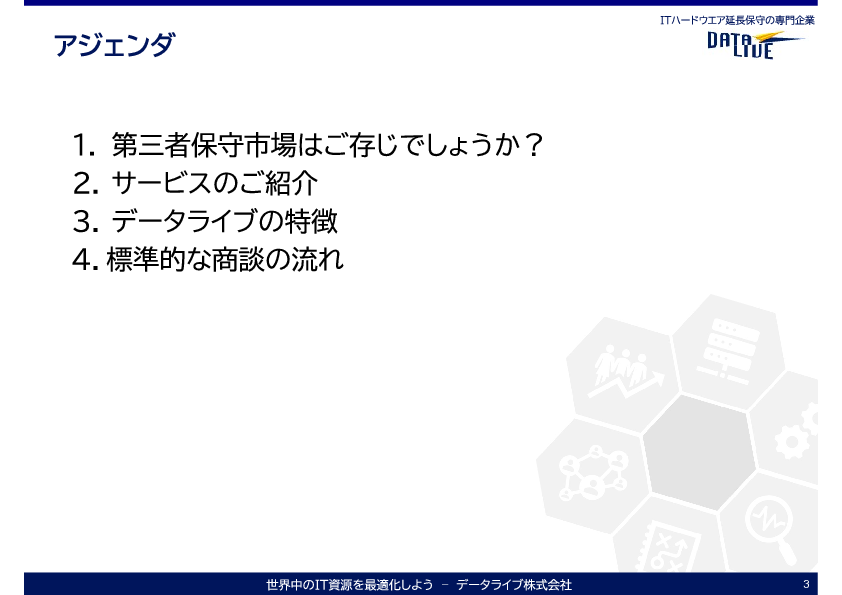 アジェンダ

ITハードウエア延長保守の専門企業
DATA LIVE

1. 第三者保守市場はご存じでしょうか？
2. サービスのご紹介
3. データライブの特徴
4. 標準的な商談の流れ

世界中のIT資源を最適化しよう － データライブ株式会社

3